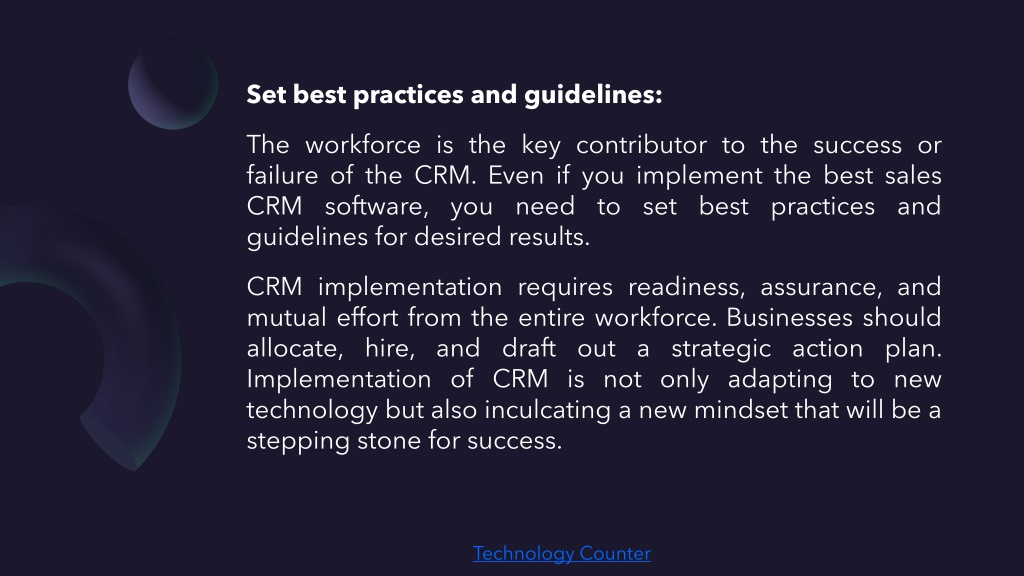 Set best practices and guidelines:

The workforce is the key contributor to the success or failure of the CRM. Even if you implement the best sales CRM software, you need to set best practices and guidelines for desired results.

CRM implementation requires readiness, assurance, and mutual effort from the entire workforce. Businesses should allocate, hire, and draft out a strategic action plan. Implementation of CRM is not only adapting to new technology but also inculcating a new mindset that will be a stepping stone for success.

Technology Counter